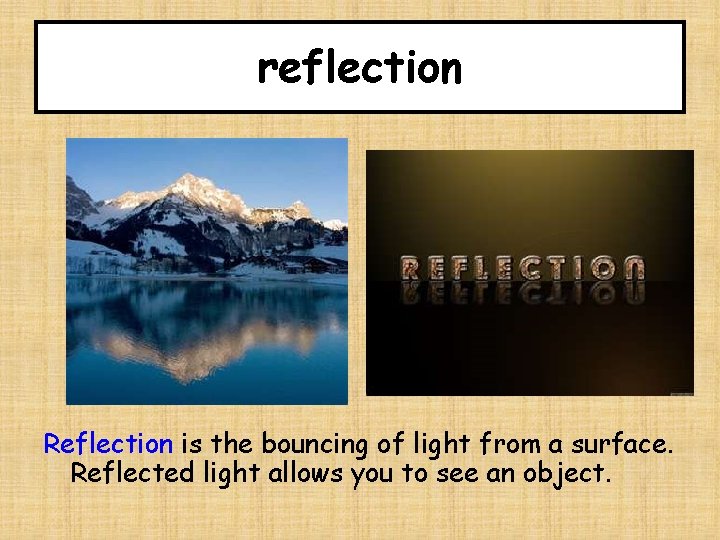 reflection

REFLECTION

Reflection is the bouncing of light from a surface. Reflected light allows you to see an object.